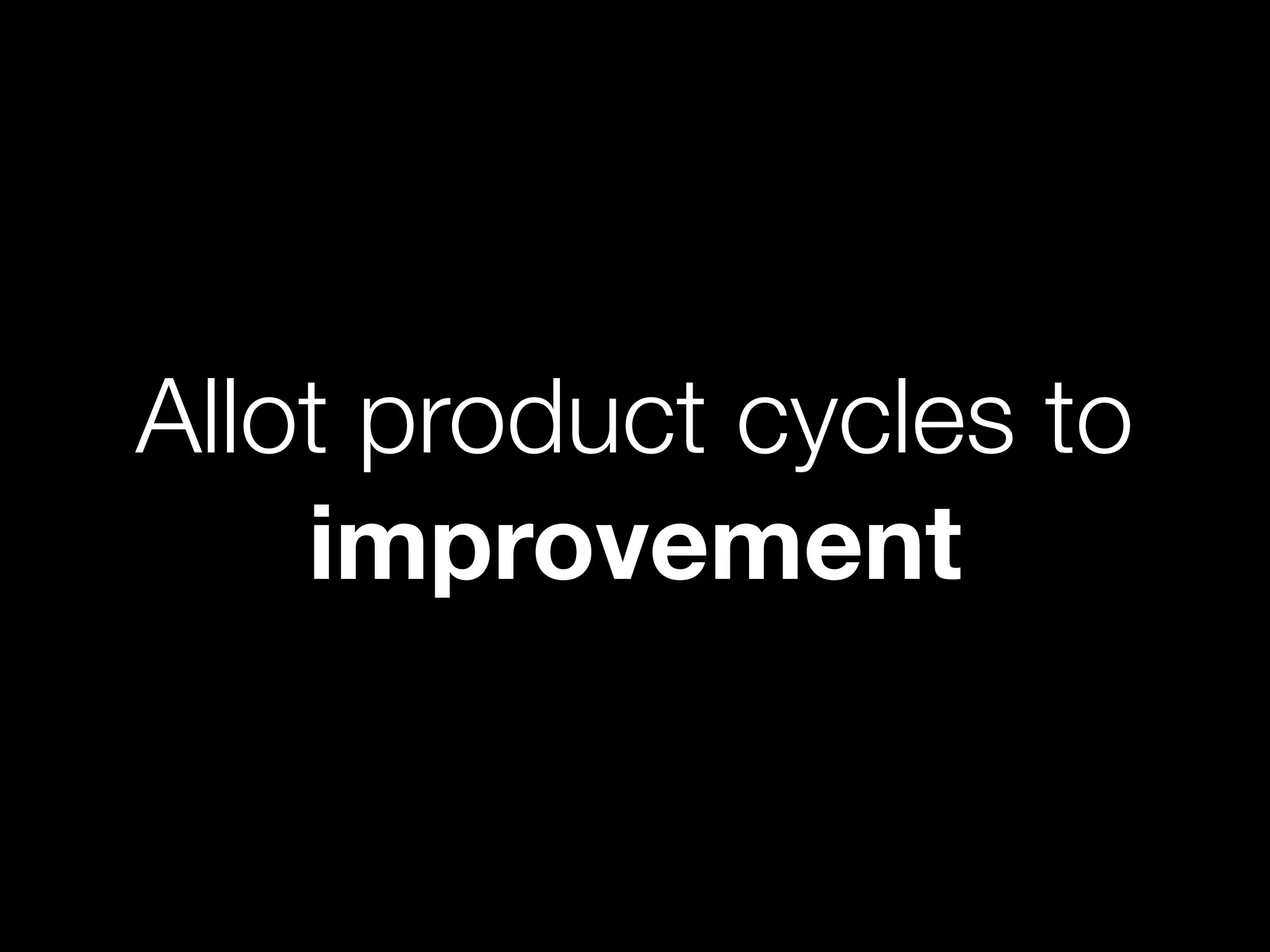 Allot product cycles to
improvement